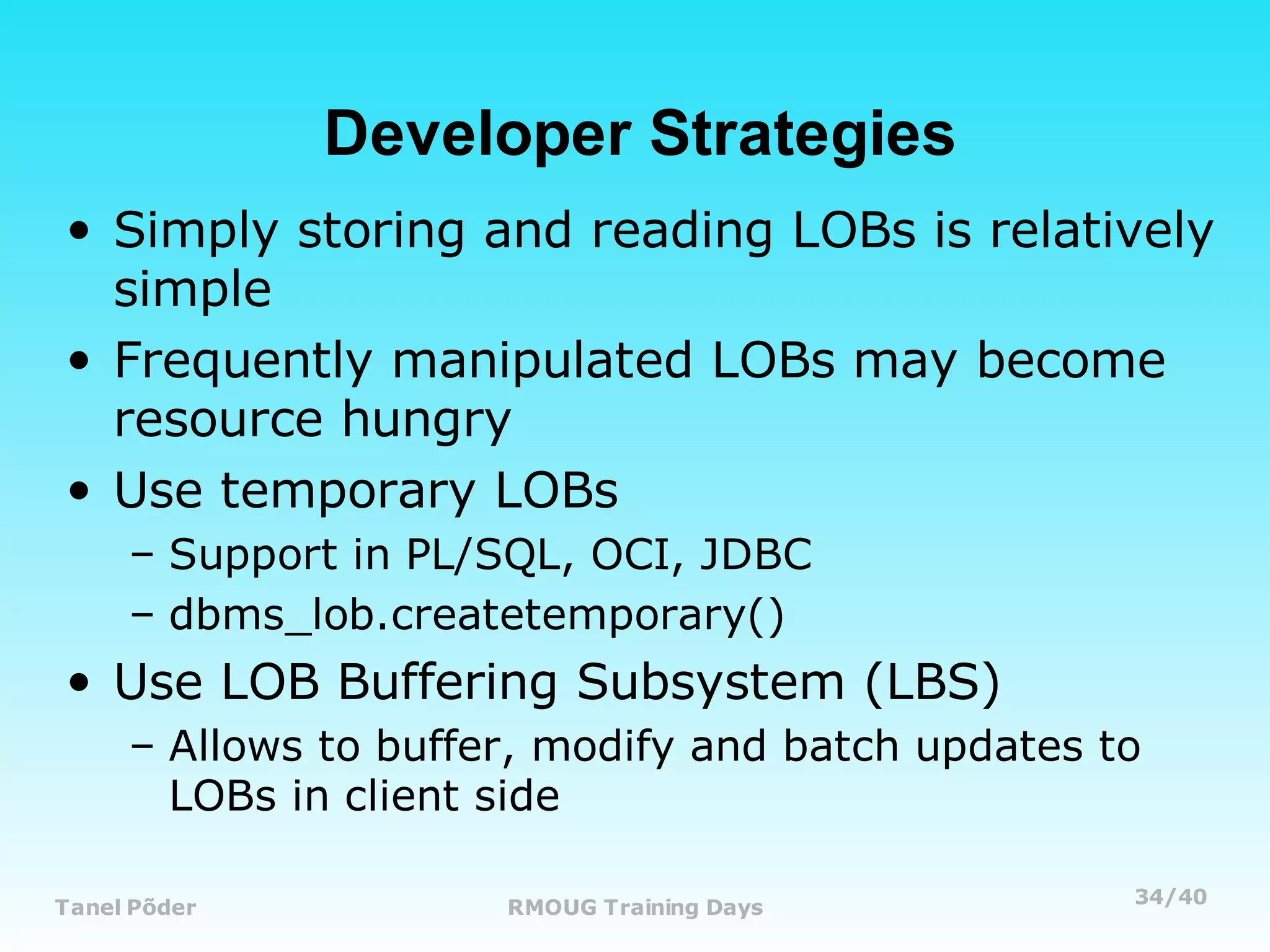 Developer Strategies

• Simply storing and reading LOBs is relatively simple
• Frequently manipulated LOBs may become resource hungry
• Use temporary LOBs
– Support in PL/SQL, OCI, JDBC
– dbms_lob.createtemporary()
• Use LOB Buffering Subsystem (LBS)
– Allows to buffer, modify and batch updates to LOBs in client side

Tanel Põder
RMOUG Training Days
34/40